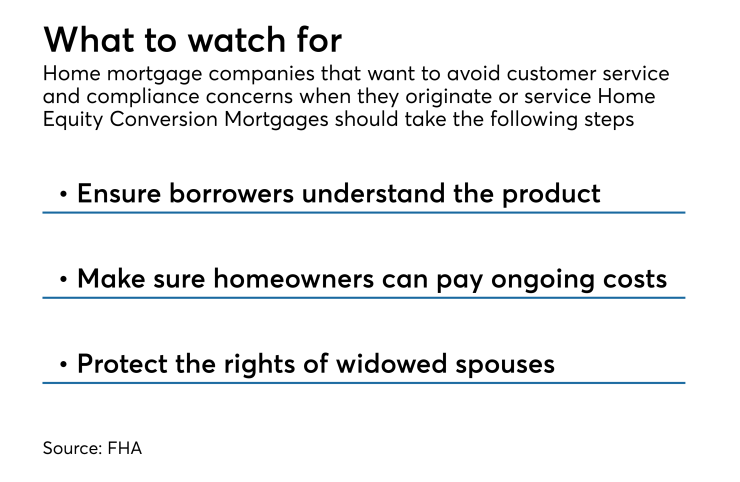 What to watch for

Home mortgage companies that want to avoid customer service and compliance concerns when they originate or service Home Equity Conversion Mortgages should take the following steps

• Ensure borrowers understand the product

• Make sure homeowners can pay ongoing costs

• Protect the rights of widowed spouses

Source: FHA